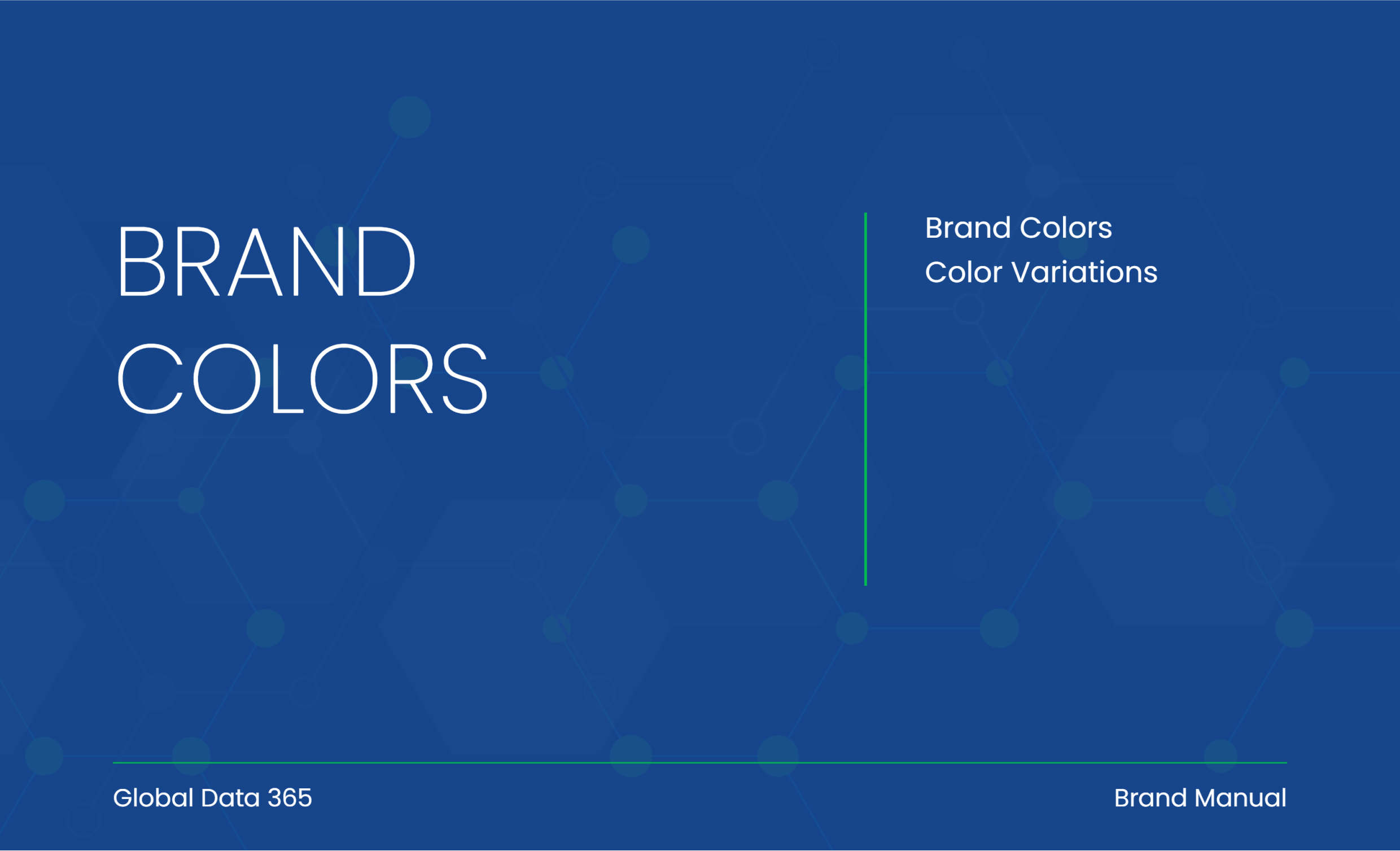 BRAND COLORS

Brand Colors
Color Variations

Global Data 365

Brand Manual